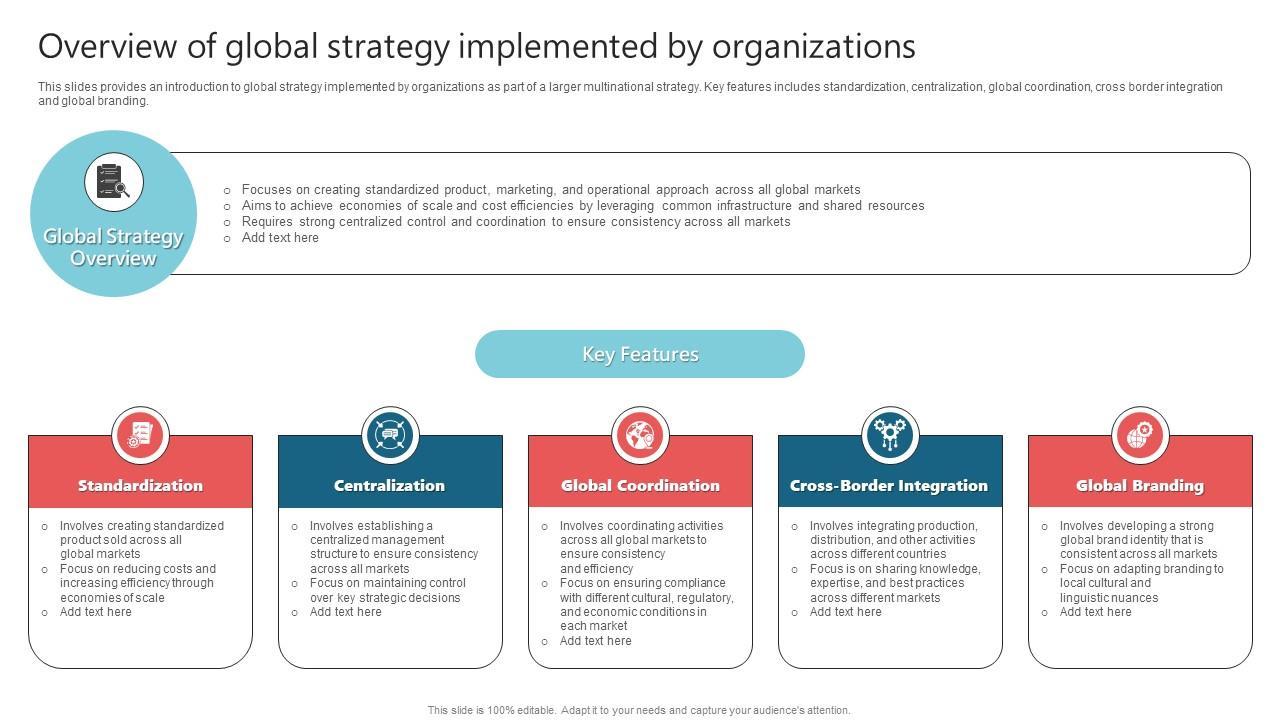 Overview of global strategy implemented by organizations

This slides provides an introduction to global strategy implemented by organizations as part of a larger multinational strategy. Key features includes standardization, centralization, global coordination, cross border integration and global branding.

Global Strategy Overview

○ Focuses on creating standardized product, marketing, and operational approach across all global markets
○ Aims to achieve economies of scale and cost efficiencies by leveraging common infrastructure and shared resources
○ Requires strong centralized control and coordination to ensure consistency across all markets
○ Add text here

Key Features

Standardization

○ Involves creating standardized product sold across all global markets
○ Focus on reducing costs and increasing efficiency through economies of scale
○ Add text here

Centralization

○ Involves establishing a centralized management structure to ensure consistency across all markets
○ Focus on maintaining control over key strategic decisions
○ Add text here

Global Coordination

○ Involves coordinating activities across all global markets to ensure consistency and efficiency
○ Focus on ensuring compliance with different cultural, regulatory, and economic conditions in each market
○ Add text here

Cross-Border Integration

○ Involves integrating production, distribution, and other activities across different countries
○ Focus is on sharing knowledge, expertise, and best practices across different markets
○ Add text here

Global Branding

○ Involves developing a strong global brand identity that is consistent across all markets
○ Focus on adapting branding to local cultural and linguistic nuances
○ Add text here

This slide is 100% editable. Adapt it to your needs and capture your audience's attention.